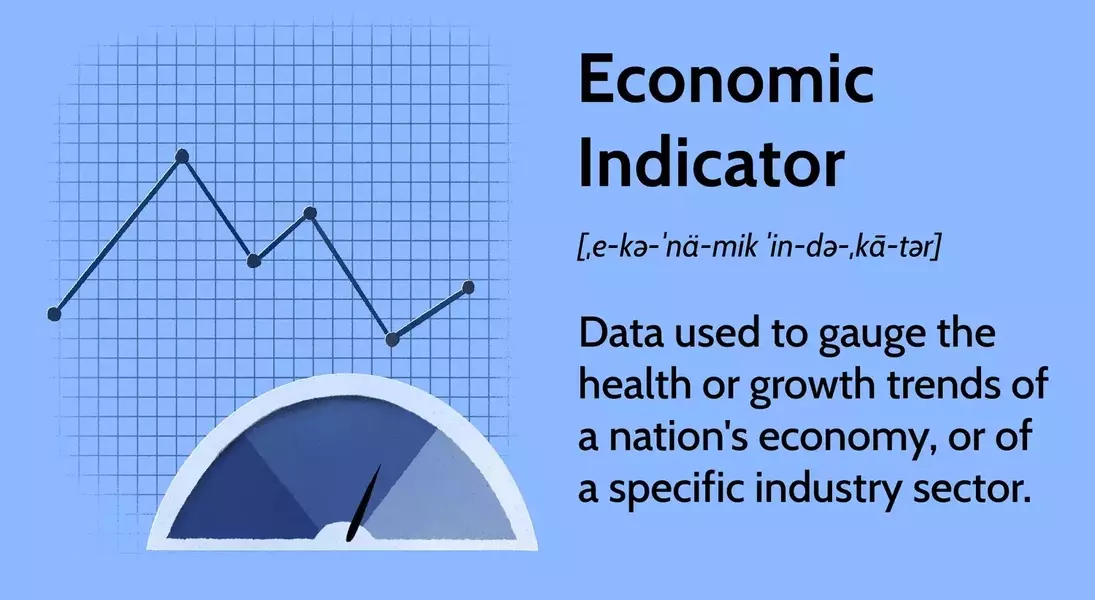 Economic Indicator

[ˌe-kə-ˈnä-mik ˈin-də-ˌkā-tər]

Data used to gauge the health or growth trends of a nation's economy, or of a specific industry sector.